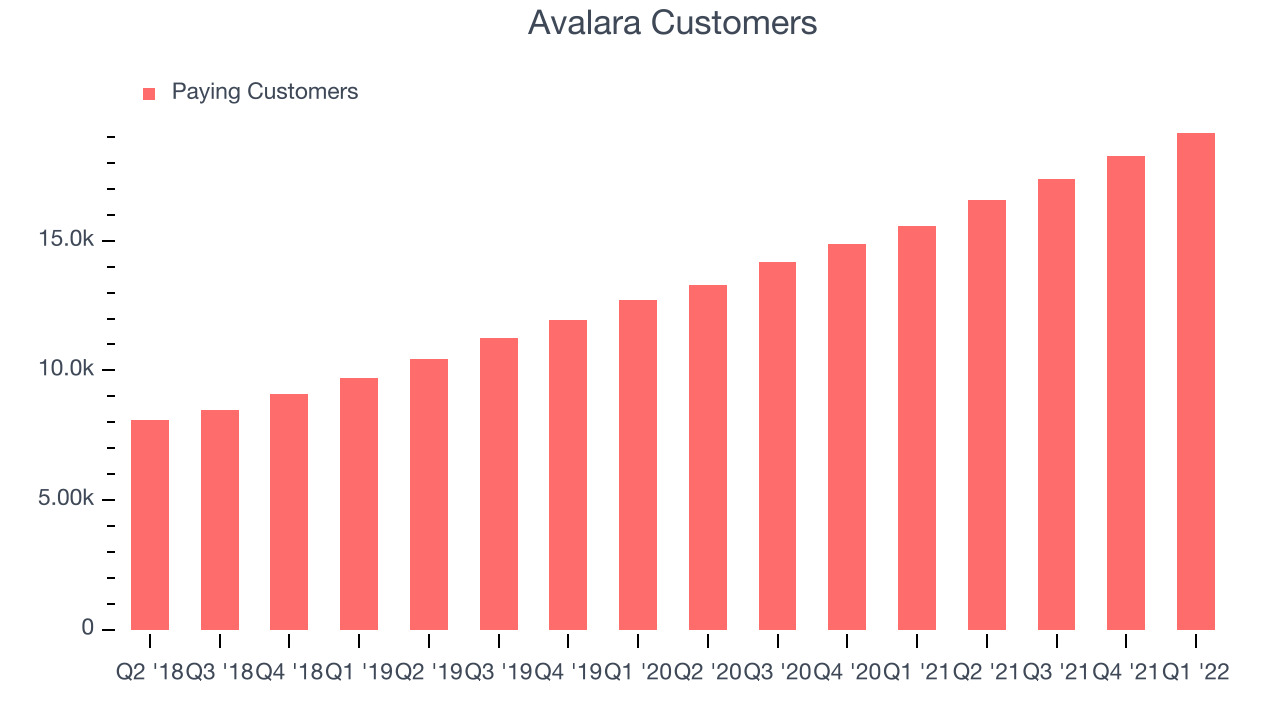 Avalara Customers

Paying Customers

15.0k
10.0k
5.00k
0

Q2 '18 Q3 '18 Q4 '18 Q1 '19 Q2 '19 Q3 '19 Q4 '19 Q1 '20 Q2 '20 Q3 '20 Q4 '20 Q1 '21 Q2 '21 Q3 '21 Q4 '21 Q1 '22